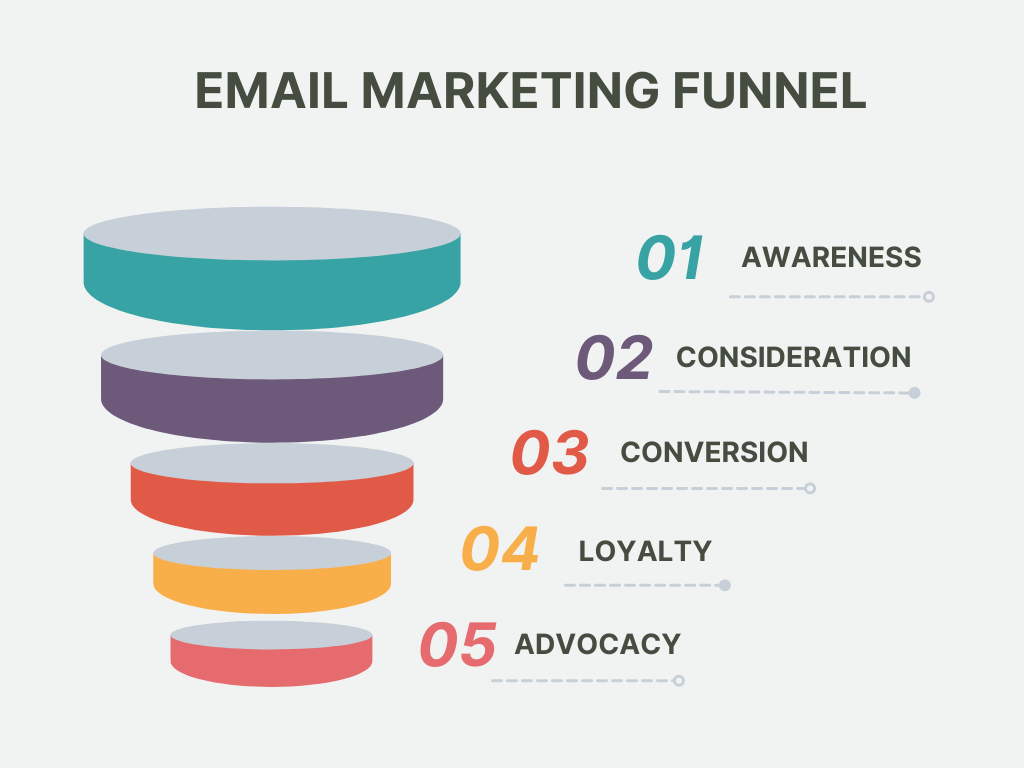 EMAIL MARKETING FUNNEL

01 AWARENESS

02 CONSIDERATION

03 CONVERSION

04 LOYALTY

05 ADVOCACY